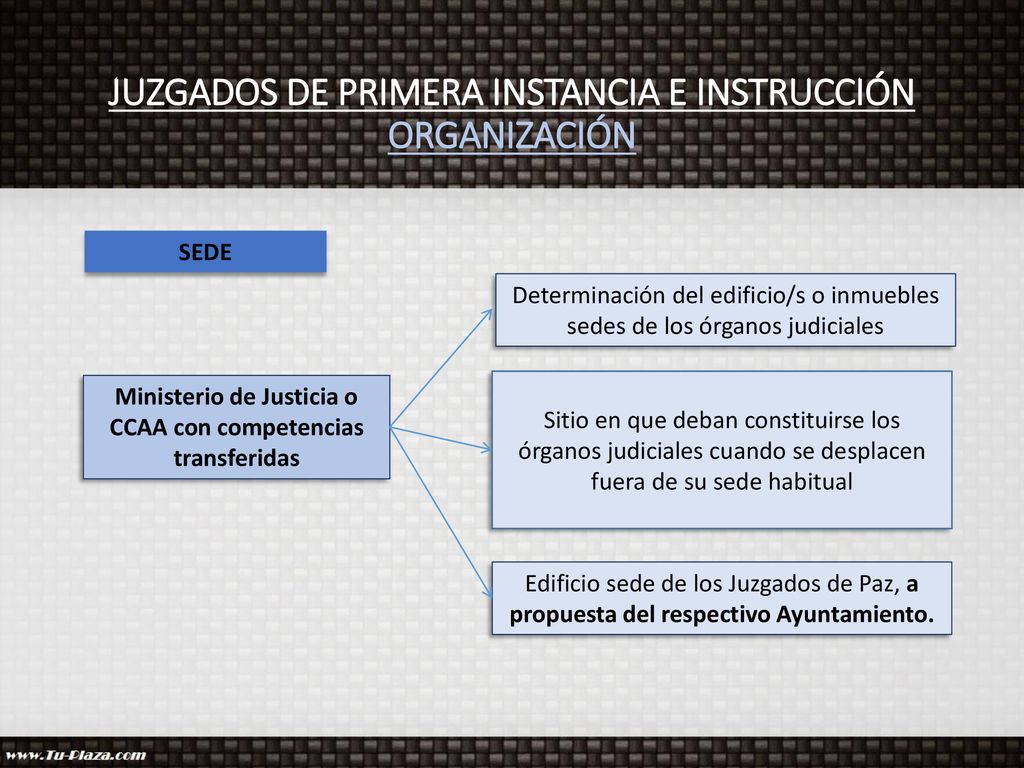 JUZGADOS DE PRIMERA INSTANCIA E INSTRUCCIÓN
ORGANIZACIÓN

SEDE

Ministerio de Justicia o CCAA con competencias transferidas

Determinación del edificio/s o inmuebles sedes de los órganos judiciales

Sitio en que deban constituirse los órganos judiciales cuando se desplacen fuera de su sede habitual

Edificio sede de los Juzgados de Paz, a propuesta del respectivo Ayuntamiento.

www.Tu-Plaza.com